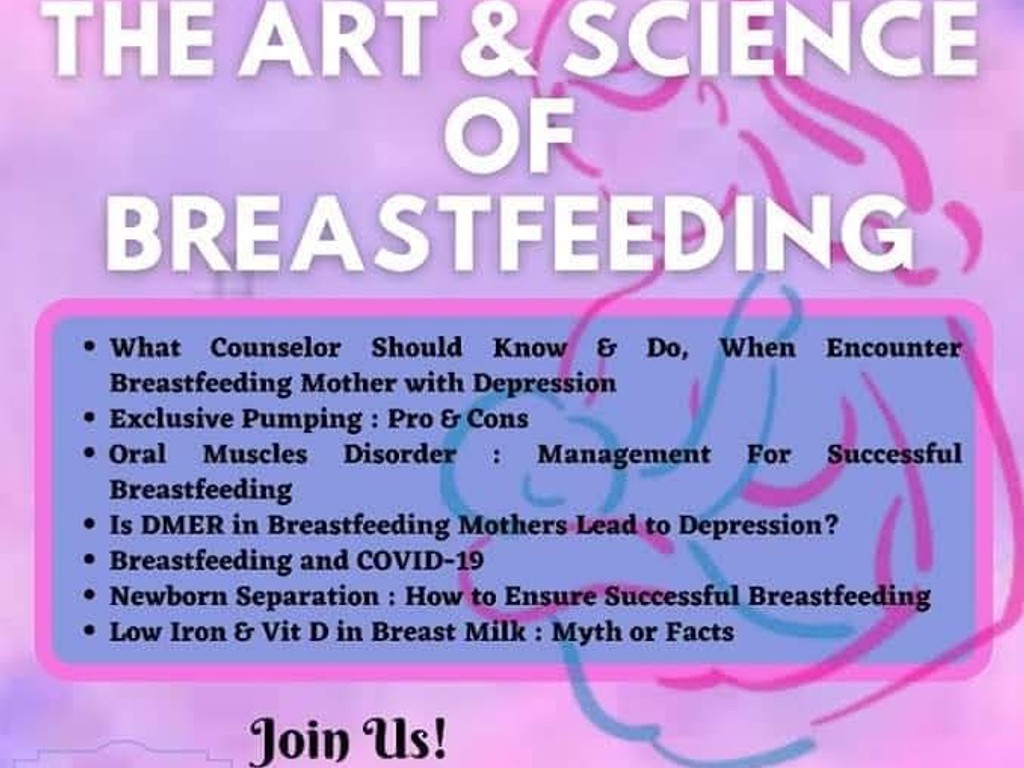 THE ART & SCIENCE OF BREASTFEEDING

• What Counselor Should Know & Do, When Encounter Breastfeeding Mother with Depression
• Exclusive Pumping : Pro & Cons
• Oral Muscles Disorder : Management For Successful Breastfeeding
• Is DMER in Breastfeeding Mothers Lead to Depression?
• Breastfeeding and COVID-19
• Newborn Separation : How to Ensure Successful Breastfeeding
• Low Iron & Vit D in Breast Milk : Myth or Facts

Join Us!